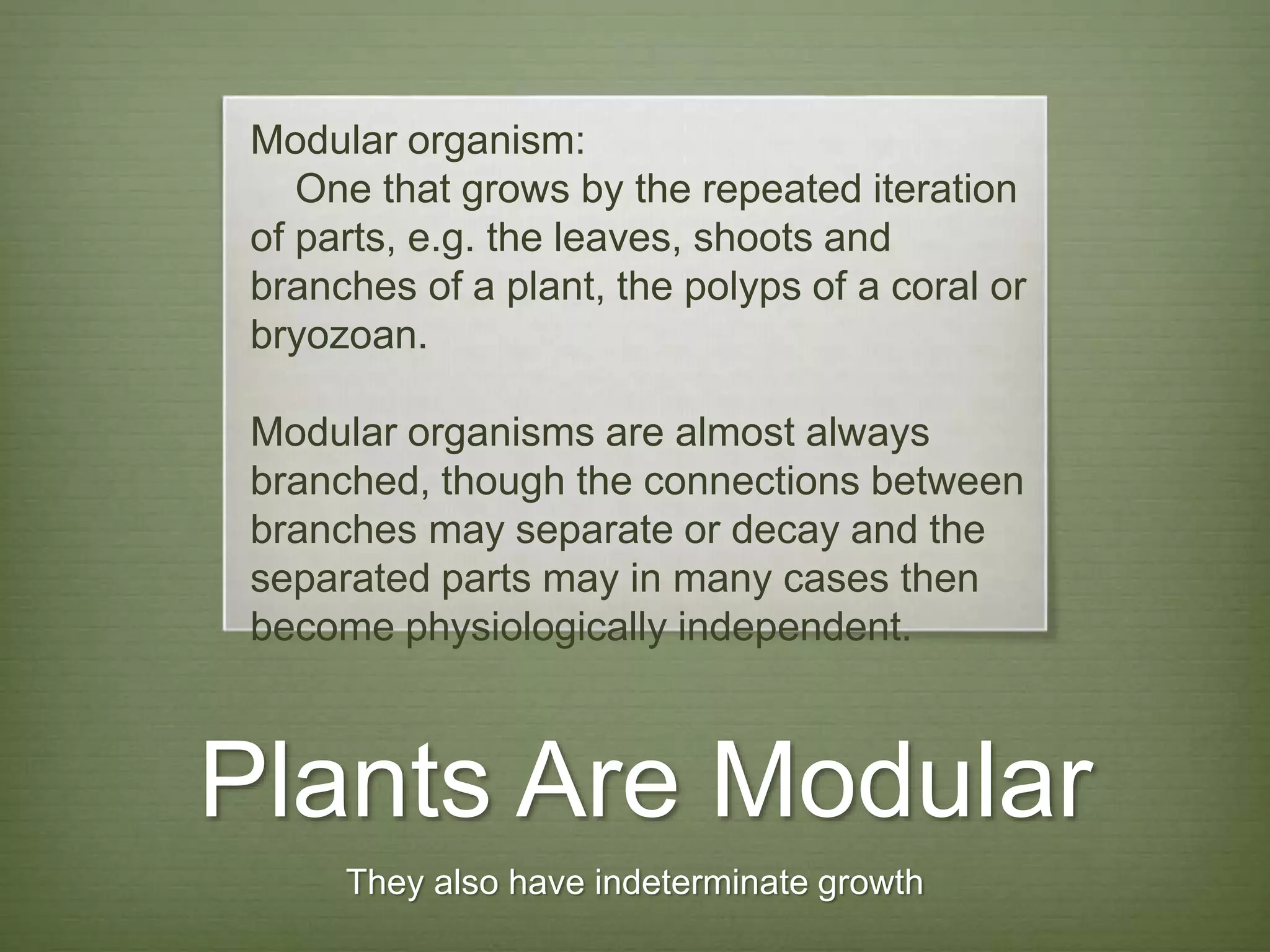 Modular organism:
One that grows by the repeated iteration of parts, e.g. the leaves, shoots and branches of a plant, the polyps of a coral or bryozoan.

Modular organisms are almost always branched, though the connections between branches may separate or decay and the separated parts may in many cases then become physiologically independent.

Plants Are Modular

They also have indeterminate growth